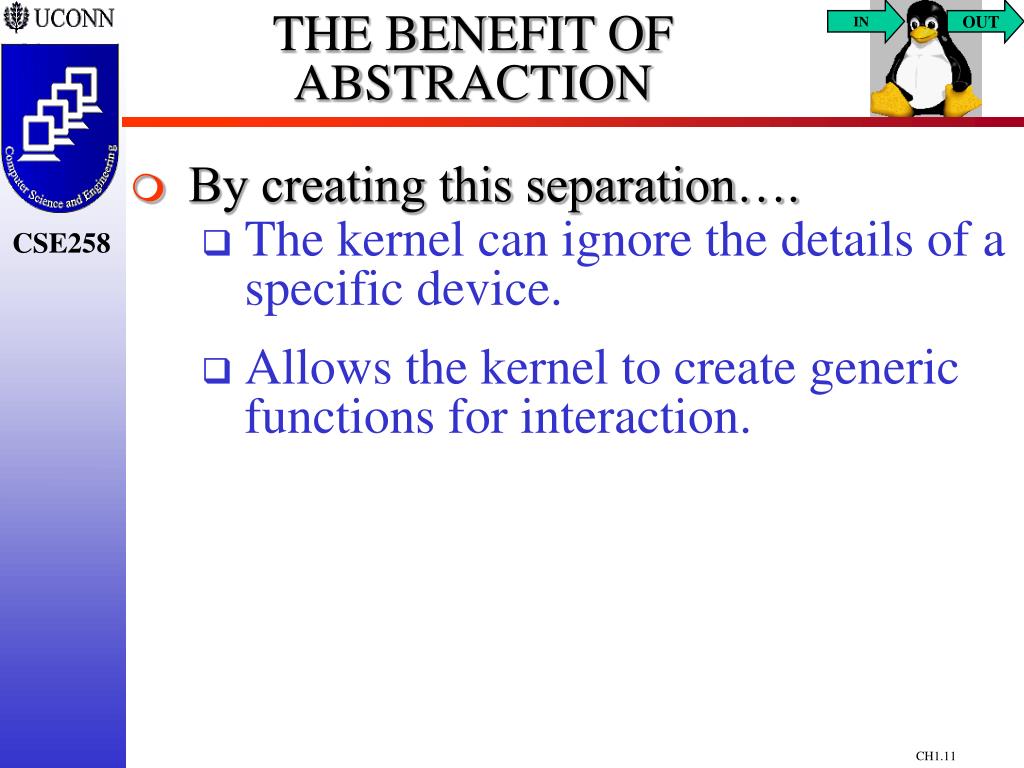 UCONN

Computer Science and Engineering

CSE258

THE BENEFIT OF ABSTRACTION

IN

OUT

By creating this separation….

The kernel can ignore the details of a specific device.

Allows the kernel to create generic functions for interaction.

CH1.11